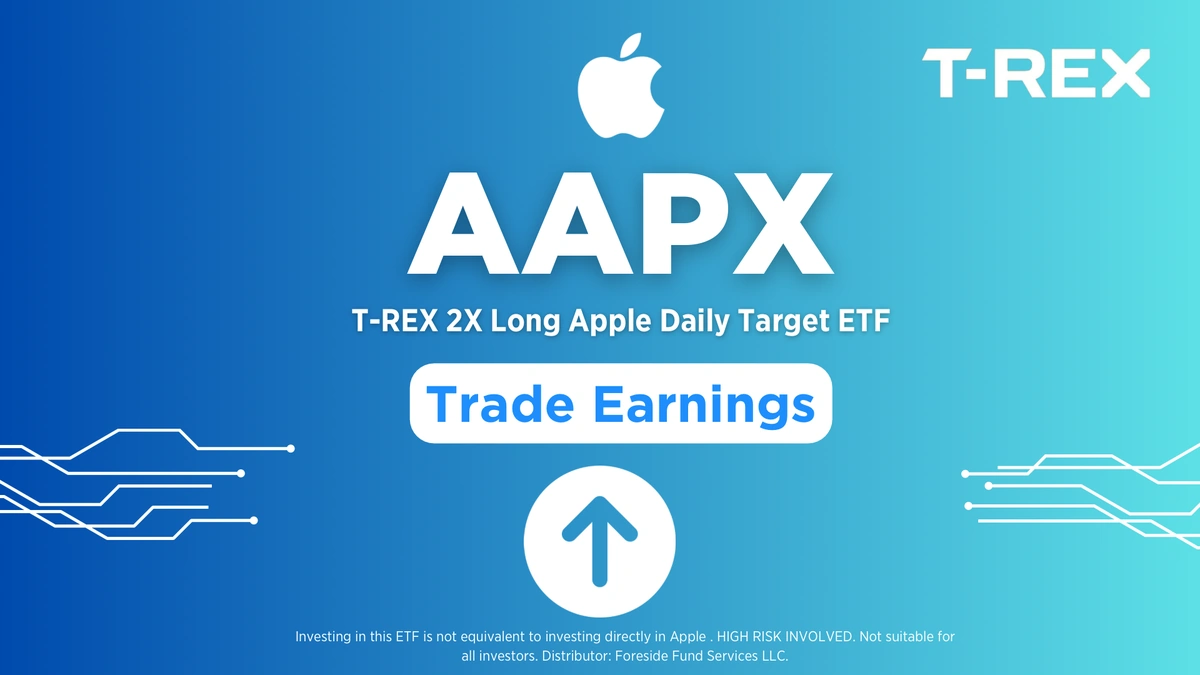 T-REX

AAPX

T-REX 2X Long Apple Daily Target ETF

Trade Earnings

Investing in this ETF is not equivalent to investing directly in Apple . HIGH RISK INVOLVED. Not suitable for all investors. Distributor: Foreside Fund Services LLC.